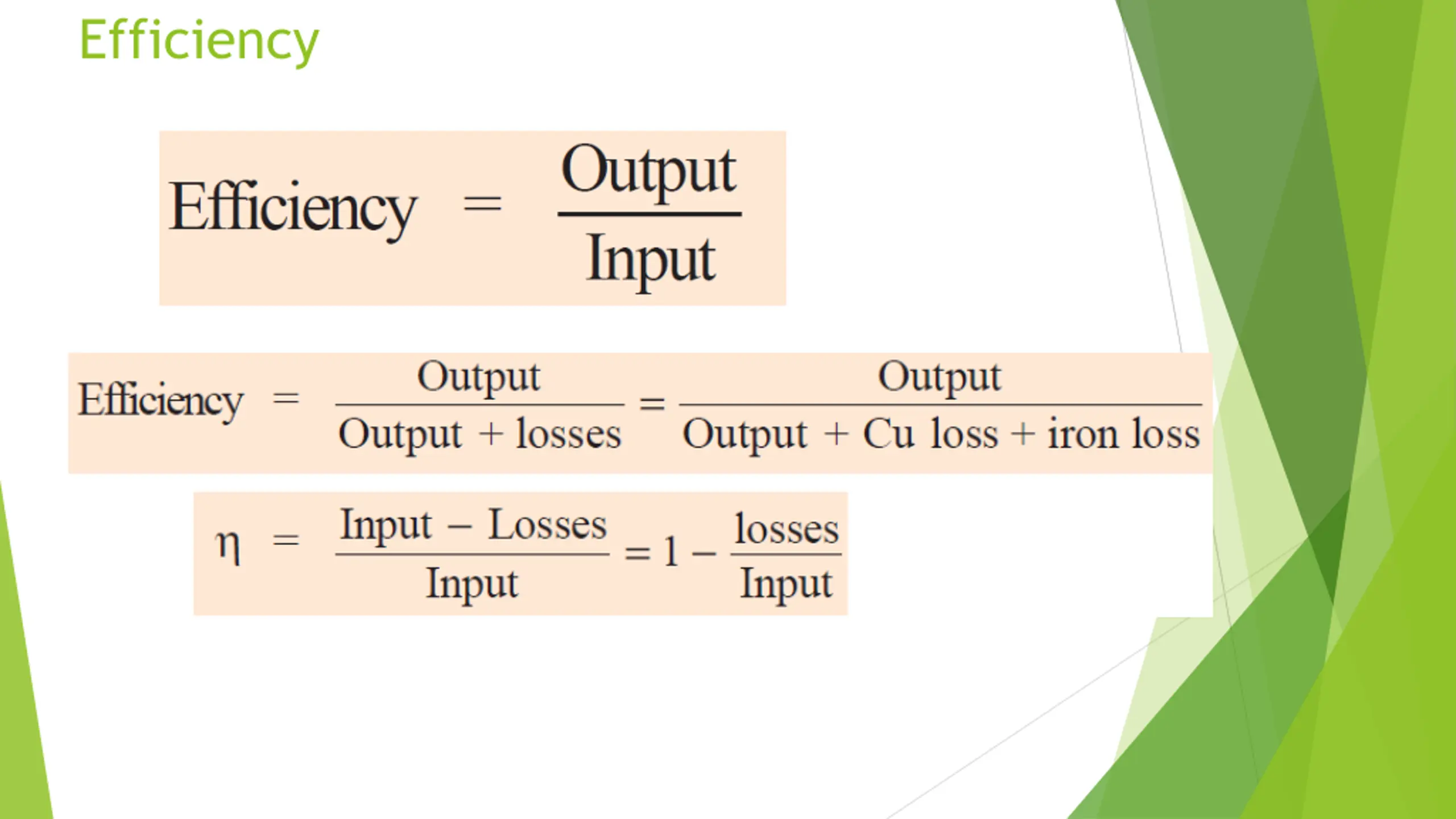 Efficiency

$\text{Efficiency} = \frac{\text{Output}}{\text{Input}}$

$\text{Efficiency} = \frac{\text{Output}}{\text{Output} + \text{losses}} = \frac{\text{Output}}{\text{Output} + \text{Cu loss} + \text{iron loss}}$

$\eta = \frac{\text{Input} - \text{Losses}}{\text{Input}} = 1 - \frac{\text{losses}}{\text{Input}}$